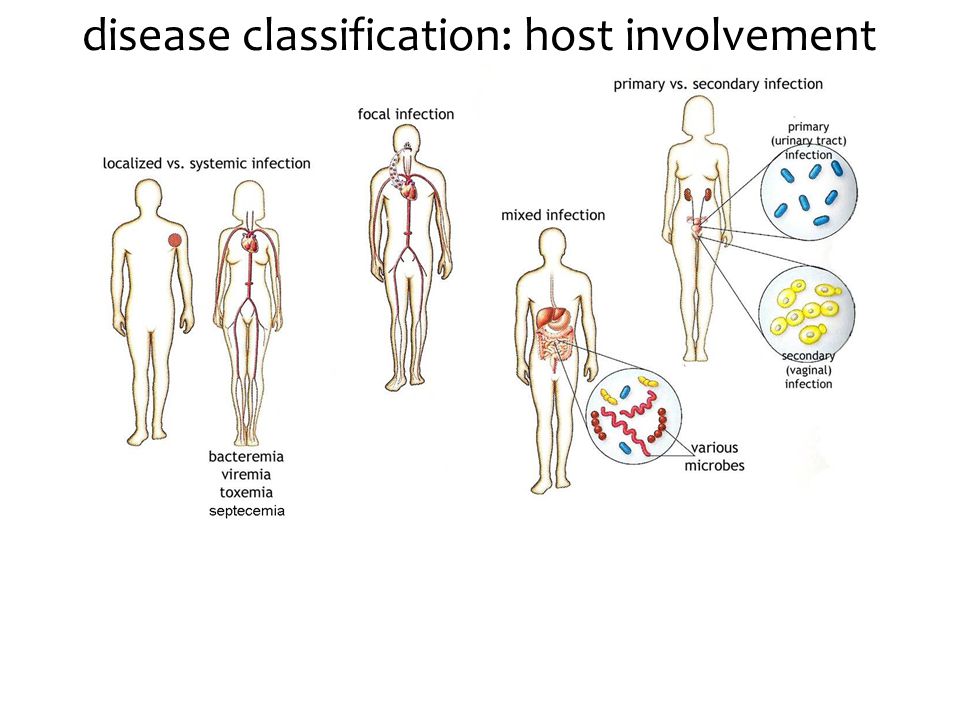 disease classification: host involvement

localized vs. systemic infection

bacteremia
viremia
toxemia
septecemia

focal infection

mixed infection

various microbes

primary vs. secondary infection

primary (urinary tract) infection

secondary (vaginal) infection